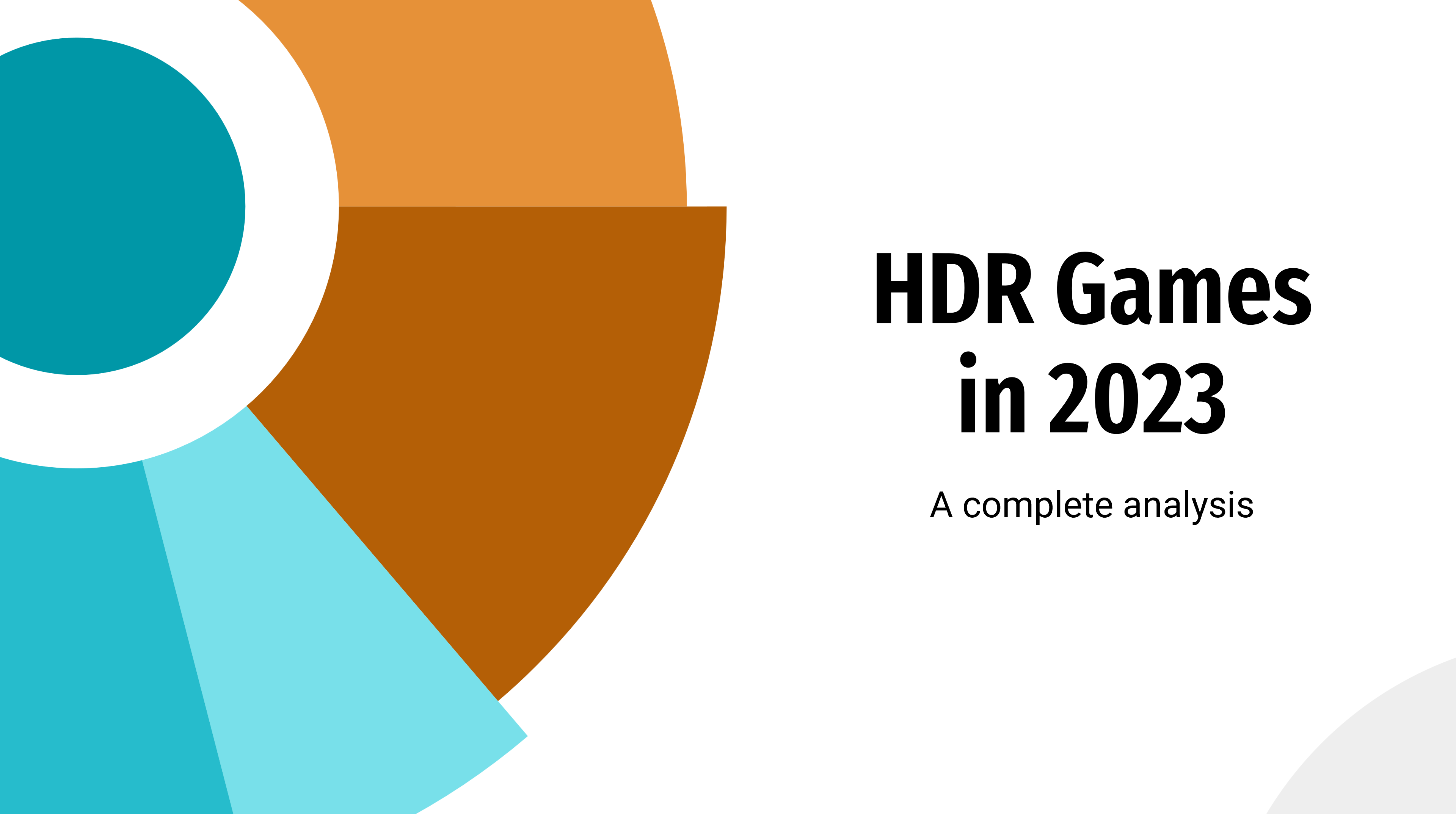 HDR Games in 2023

A complete analysis